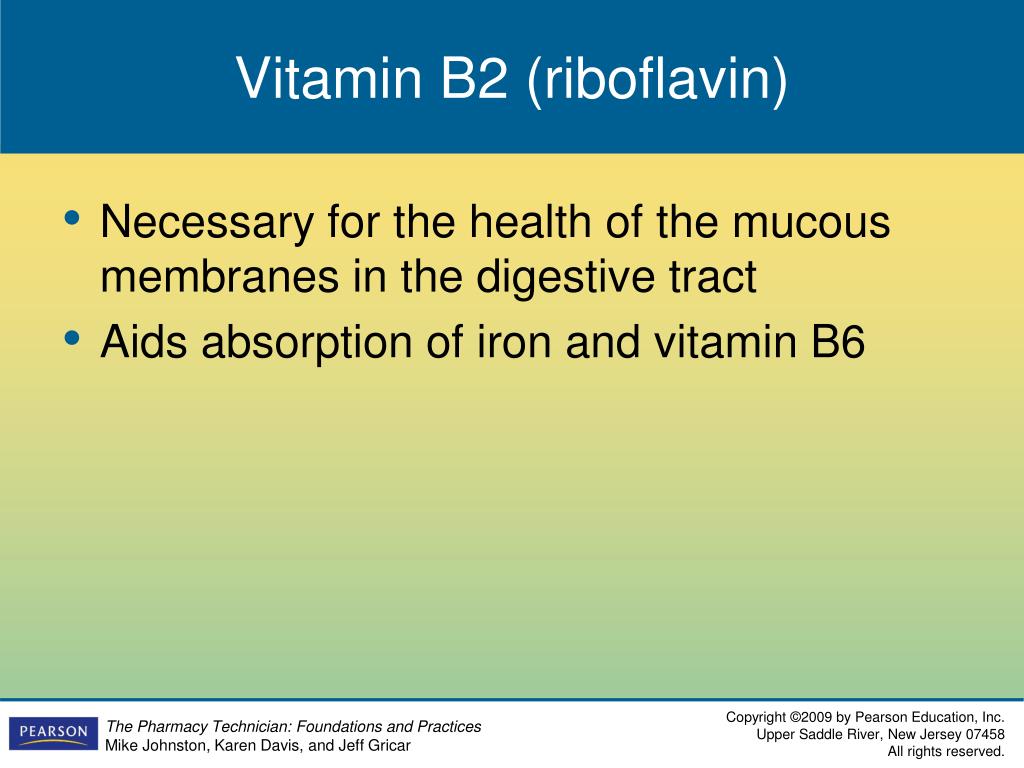 Vitamin B2 (riboflavin)

• Necessary for the health of the mucous membranes in the digestive tract
• Aids absorption of iron and vitamin B6

PEARSON

The Pharmacy Technician: Foundations and Practices
Mike Johnston, Karen Davis, and Jeff Gricar

Copyright ©2009 by Pearson Education, Inc.
Upper Saddle River, New Jersey 07458
All rights reserved.